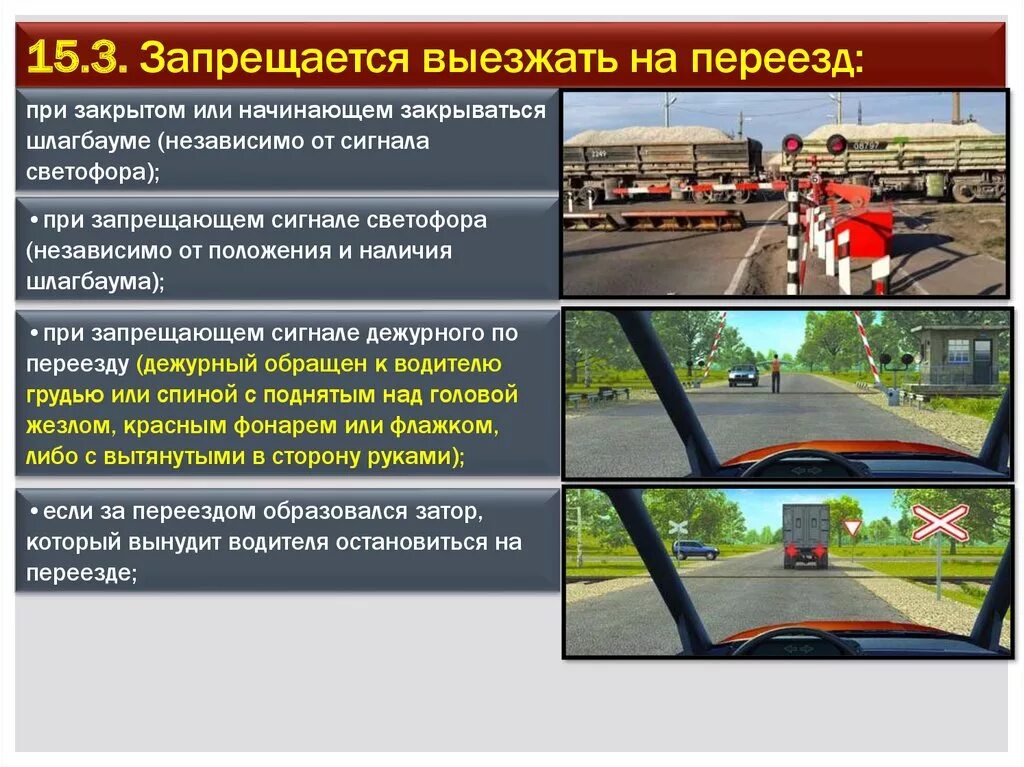 15.3. Запрещается выезжать на переезд:

при закрытом или начинающем закрываться шлагбауме (независимо от сигнала светофора);

•при запрещающем сигнале светофора (независимо от положения и наличия шлагбаума);

•при запрещающем сигнале дежурного по переезду (дежурный обращен к водителю грудью или спиной с поднятым над головой жезлом, красным фонарем или флажком, либо с вытянутыми в сторону руками);

•если за переездом образовался затор, который вынудит водителя остановиться на переезде;